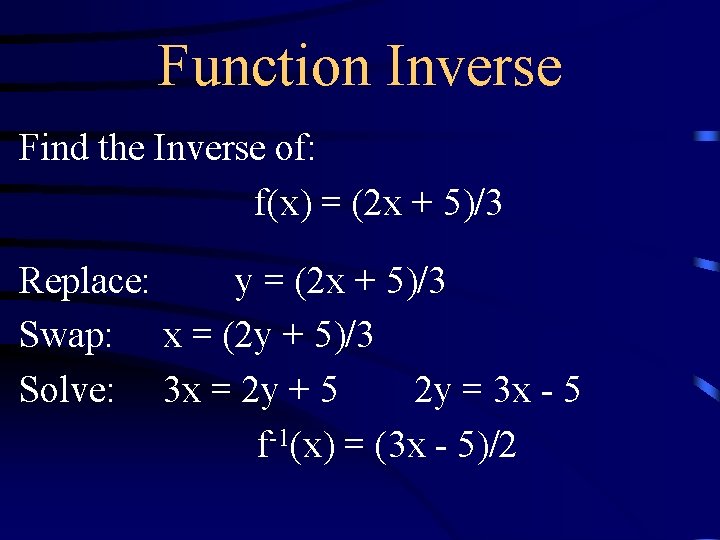 Function Inverse

Find the Inverse of:

$f(x) = (2x + 5)/3$

Replace: $y = (2x + 5)/3$

Swap: $x = (2y + 5)/3$

Solve: $3x = 2y + 5$ $2y = 3x - 5$

$f^{-1}(x) = (3x - 5)/2$